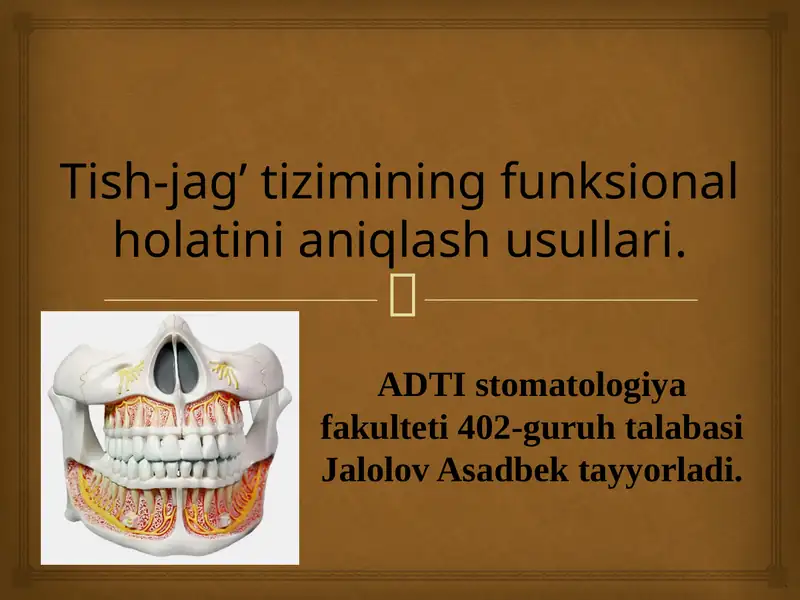 Tish-jag’ tizimining funksional holatini aniqlash usullari.

ADTI stomatologiya fakulteti 402-guruh talabasi Jalolov Asadbek tayyorladi.